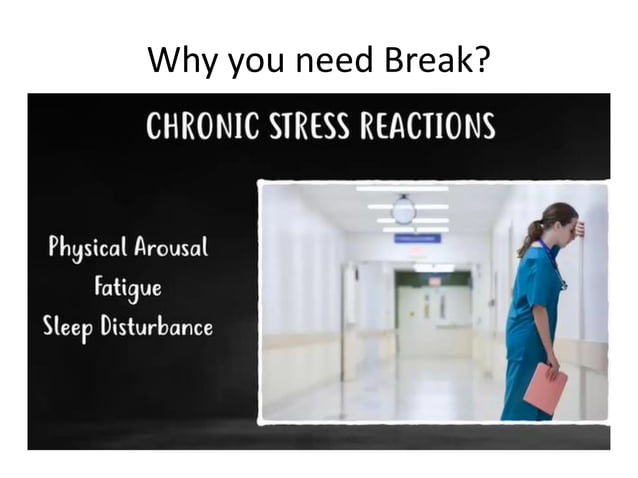 Why you need Break?

CHRONIC STRESS REACTIONS

Physical Arousal
Fatigue
Sleep Disturbance